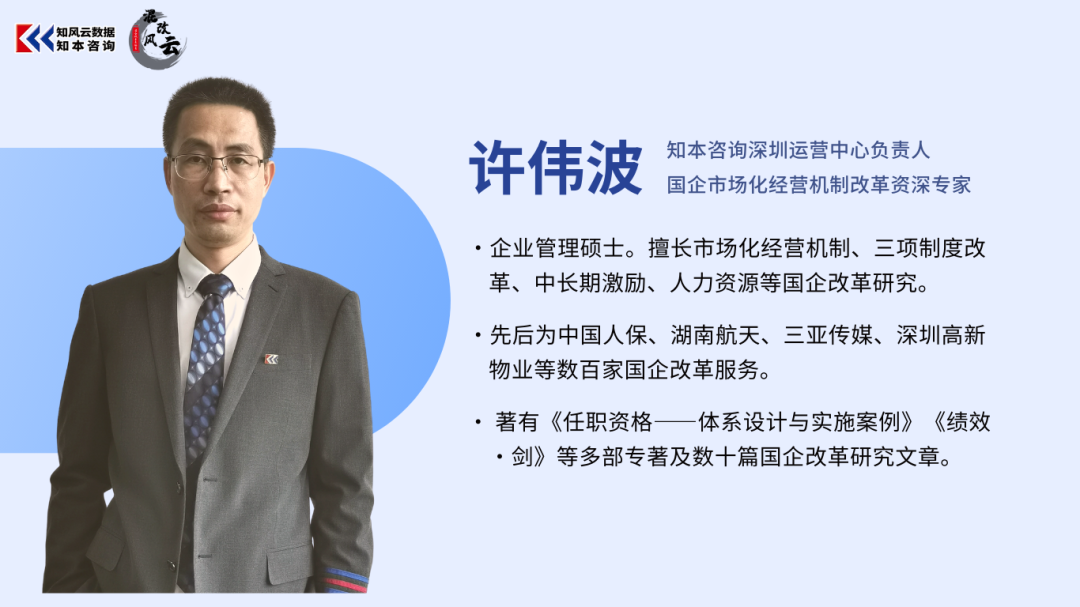 知风云数据
知本咨询

国改风云

许伟波

知本咨询深圳运营中心负责人
国企市场化经营机制改革资深专家

· 企业管理硕士。擅长市场化经营机制、三项制度改革、中长期激励、人力资源等国企改革研究。

· 先后为中国人保、湖南航天、三亚传媒、深圳高新物业等数百家国企改革服务。

· 著有《任职资格——体系设计与实施案例》《绩效·剑》等多部专著及数十篇国企改革研究文章。